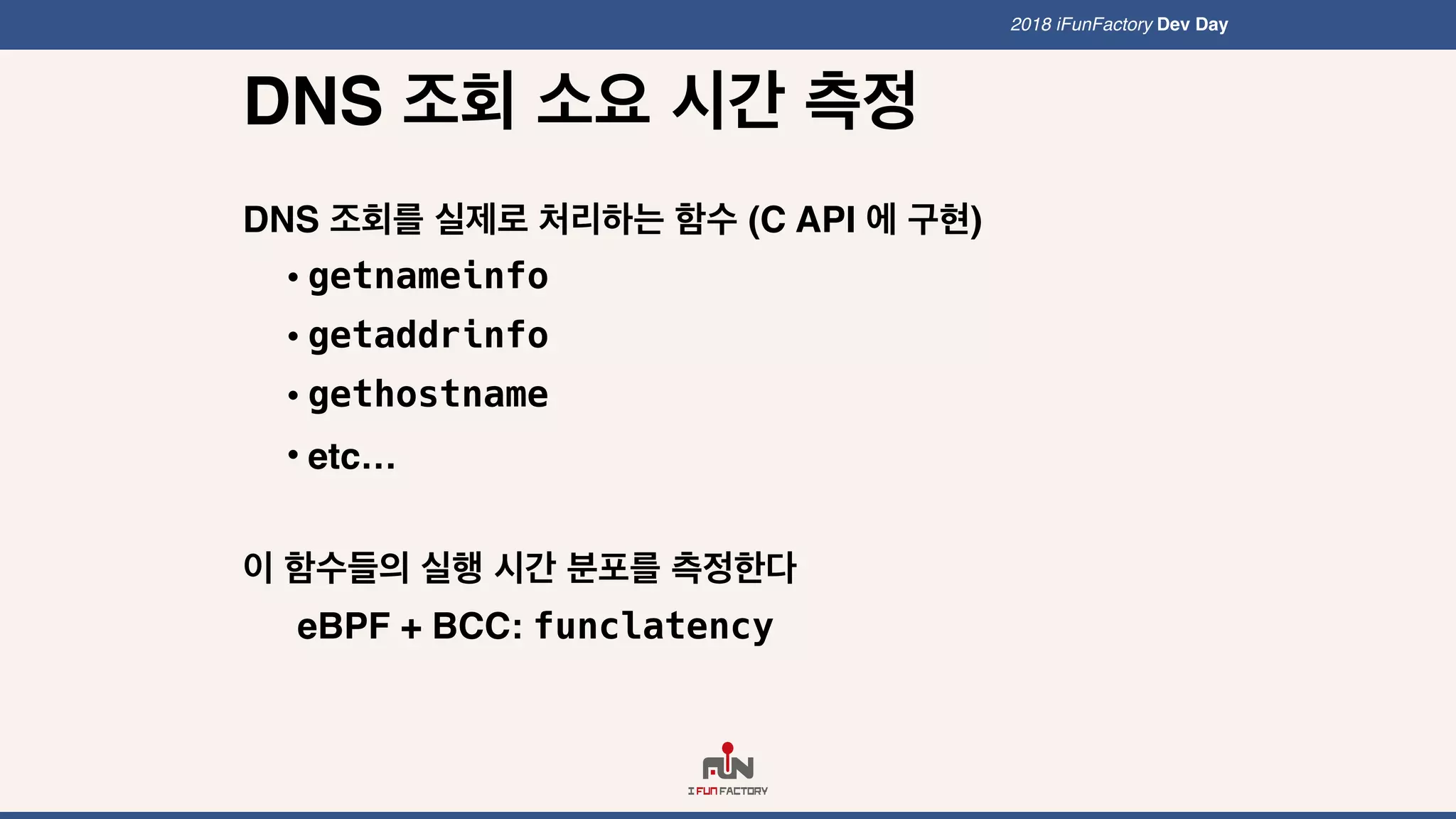 2018 iFunFactory Dev Day

DNS 조회 소요 시간 측정

DNS 조회를 실제로 처리하는 함수 (C API 에 구현)

• getnameinfo
• getaddrinfo
• gethostname
• etc...

이 함수들의 실행 시간 분포를 측정한다

eBPF + BCC: funclatency

FUN
I FUN FACTORY